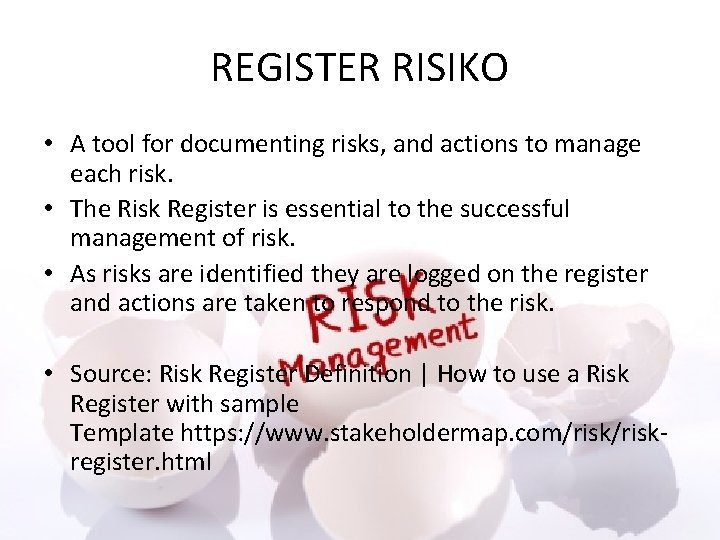 REGISTER RISIKO

• A tool for documenting risks, and actions to manage each risk.
• The Risk Register is essential to the successful management of risk.
• As risks are identified they are logged on the register and actions are taken to respond to the risk.

• Source: Risk Register Definition | How to use a Risk Register with sample Template https://www.stakeholdermap.com/risk/risk-register.html

RISK Management